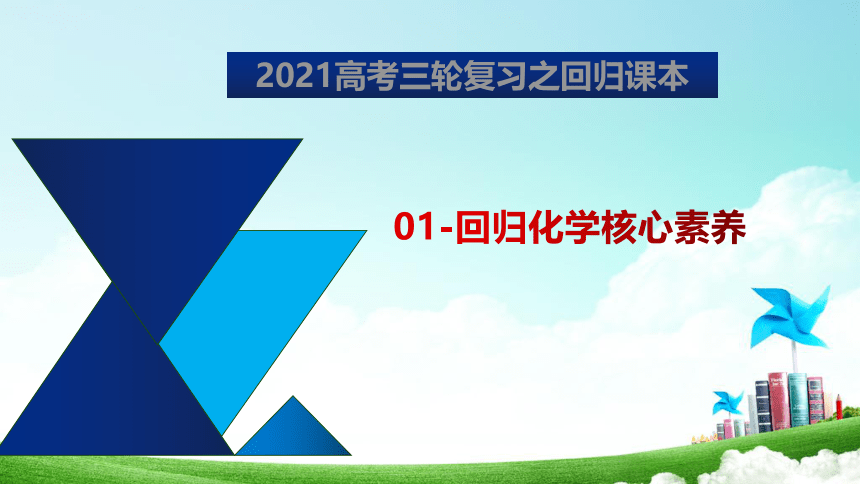 2021高考三轮复习之回归课本

01-回归化学核心素养